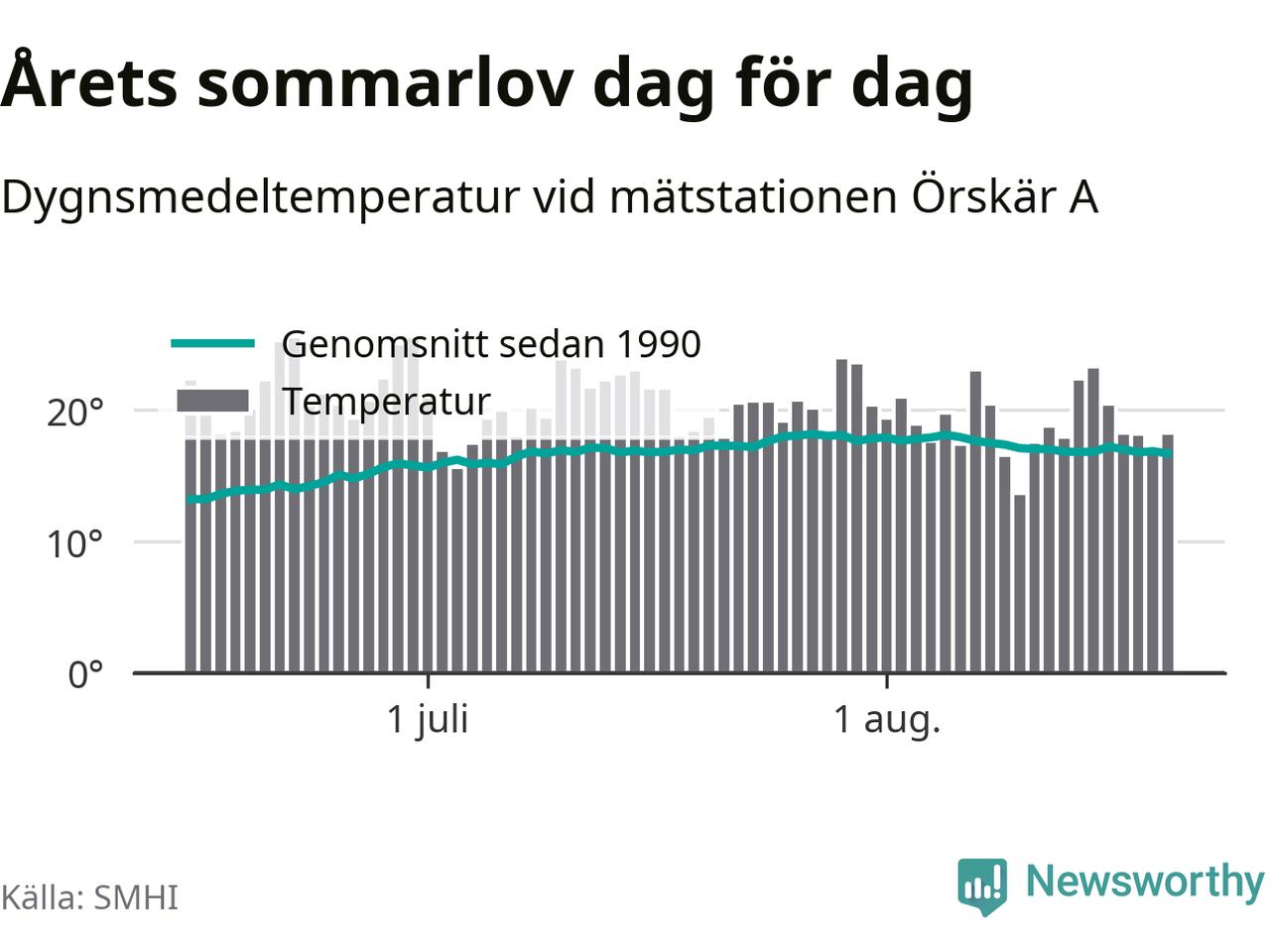 Årets sommarlov dag för dag

Dygnsmedeltemperatur vid mätstationen Örskär A

Genomsnitt sedan 1990
Temperatur

20°
10°
0°

1 juli
1 aug.

Källa: SMHI

Newsworthy